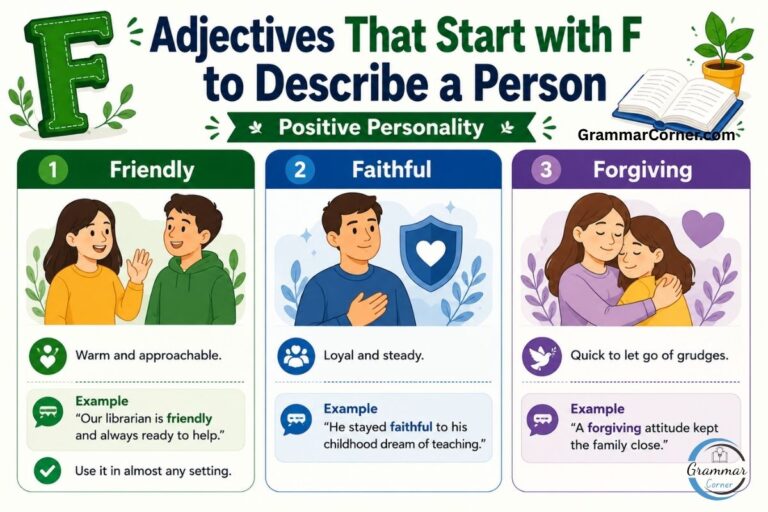 F

Adjectives That Start with F to Describe a Person

Positive Personality

GrammarCorner.com

1 Friendly

Warm and approachable.

Example
"Our librarian is friendly and always ready to help."

Use it in almost any setting.

2 Faithful

Loyal and steady.

Example
"He stayed faithful to his childhood dream of teaching."

3 Forgiving

Quick to let go of grudges.

Example
"A forgiving attitude kept the family close."

Grammar Corner